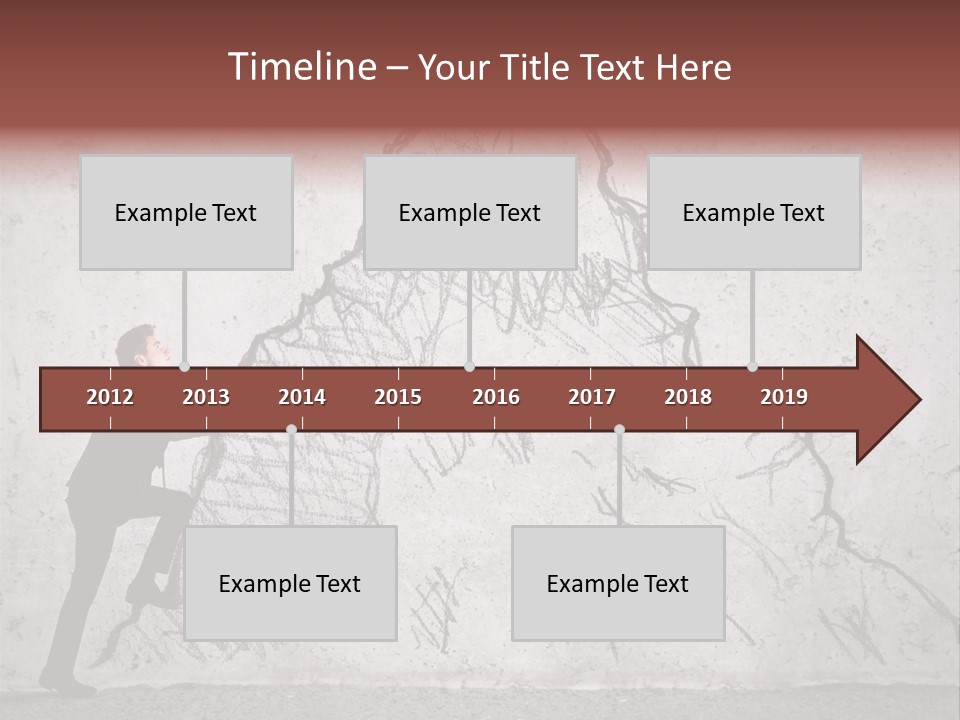 Timeline – Your Title Text Here

Example Text

Example Text

Example Text

2012 2013 2014 2015 2016 2017 2018 2019

Example Text

Example Text